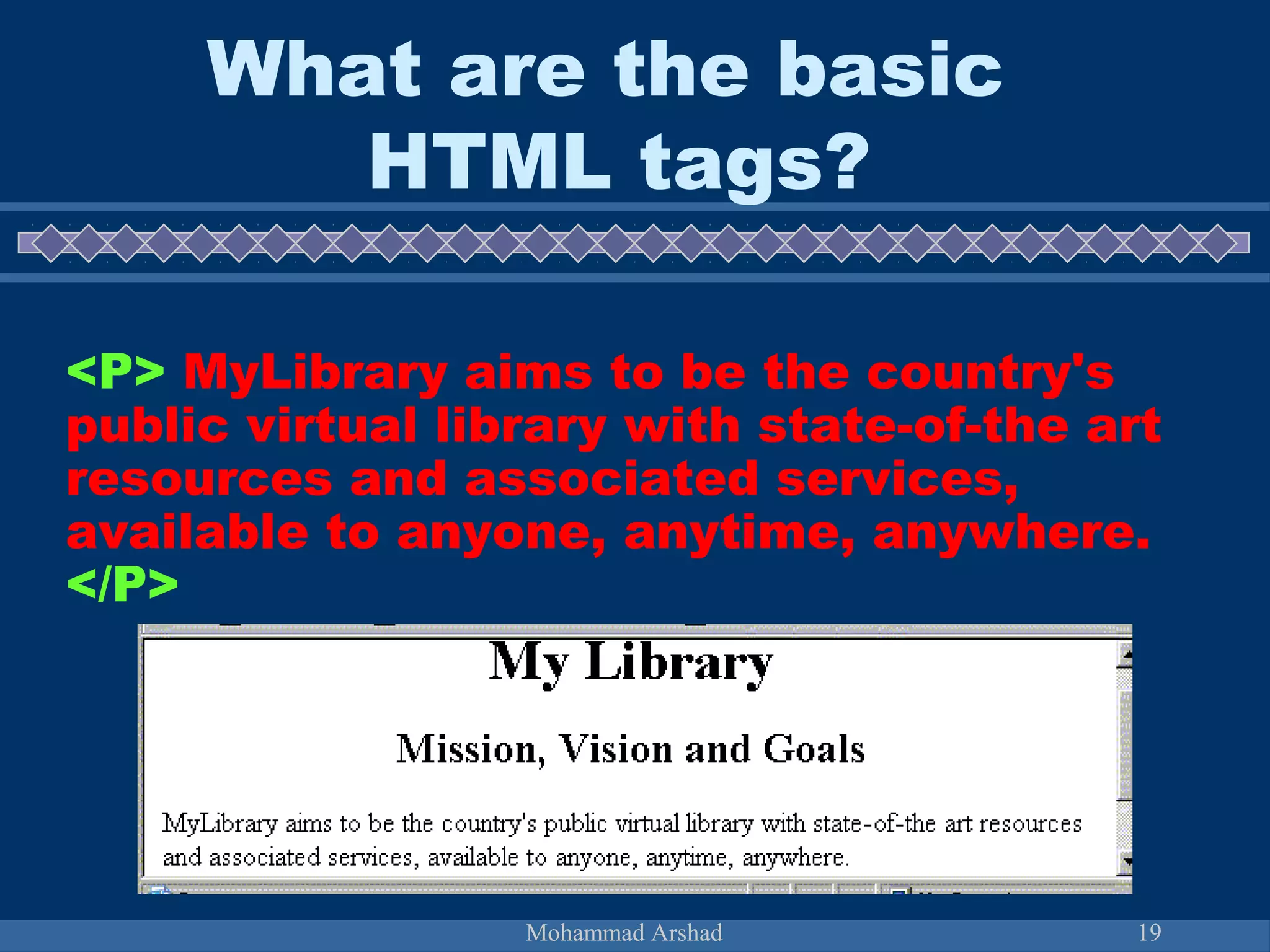 What are the basic HTML tags?

<P> MyLibrary aims to be the country's public virtual library with state-of-the art resources and associated services, available to anyone, anytime, anywhere. </P>

My Library

Mission, Vision and Goals

MyLibrary aims to be the country's public virtual library with state-of-the art resources and associated services, available to anyone, anytime, anywhere.

Mohammad Arshad

19